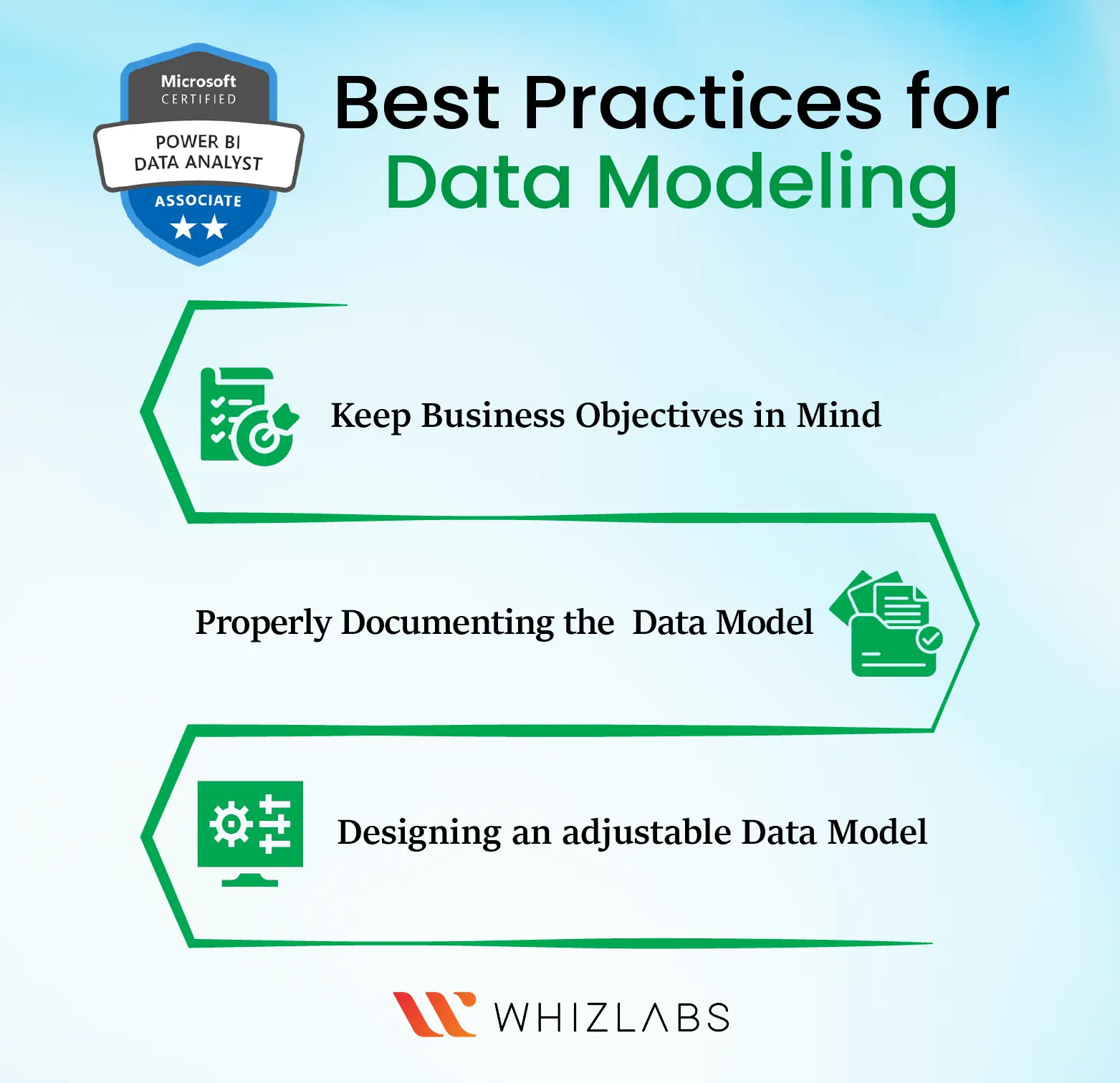 Microsoft
CERTIFIED
POWER BI
DATA ANALYST
ASSOCIATE

Best Practices for
Data Modeling

Keep Business Objectives in Mind

Properly Documenting the Data Model

Designing an adjustable Data Model

WHIZLABS